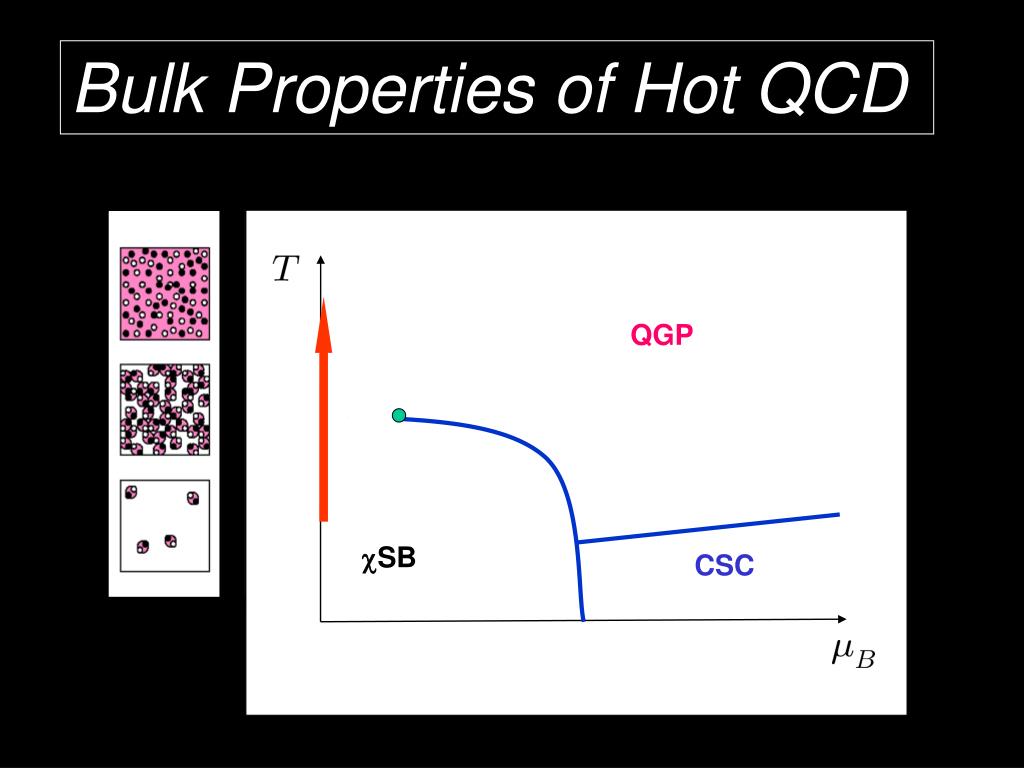 Bulk Properties of Hot QCD

$T$

QGP

$\chi$SB

CSC

$\mu_B$